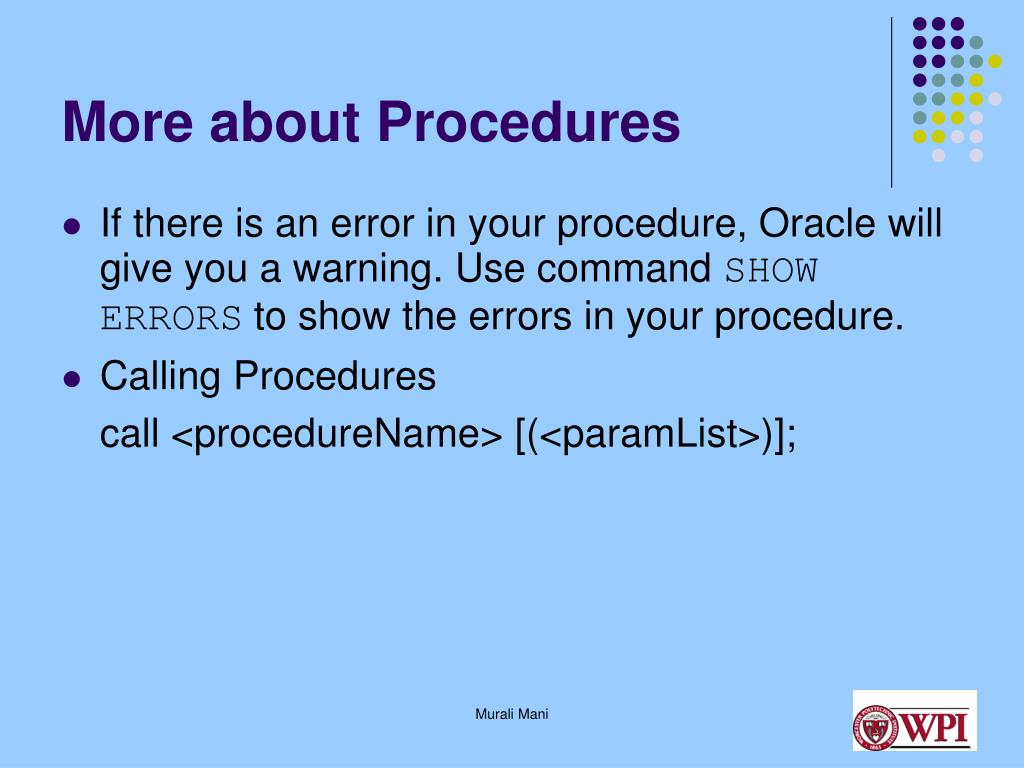 More about Procedures

- If there is an error in your procedure, Oracle will give you a warning. Use command SHOW ERRORS to show the errors in your procedure.
- Calling Procedures

call <procedureName> [(<paramList>)];

Murali Mani

WPI